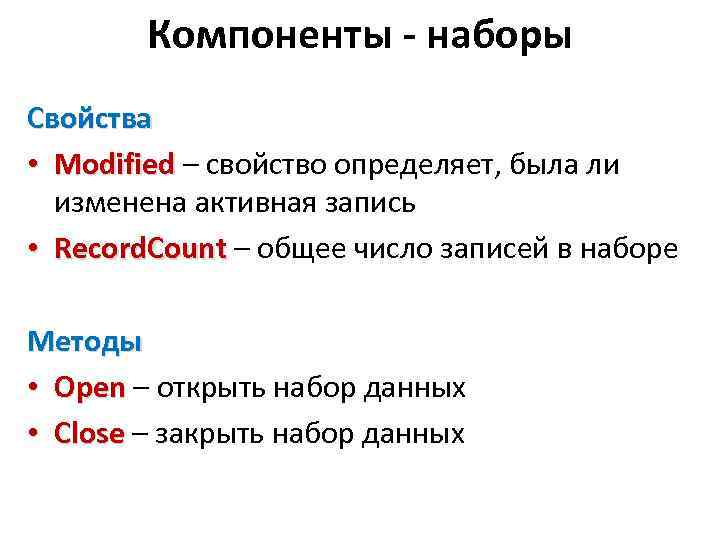 Компоненты - наборы

Свойства

• Modified – свойство определяет, была ли изменена активная запись
• RecordCount – общее число записей в наборе

Методы

• Open – открыть набор данных
• Close – закрыть набор данных